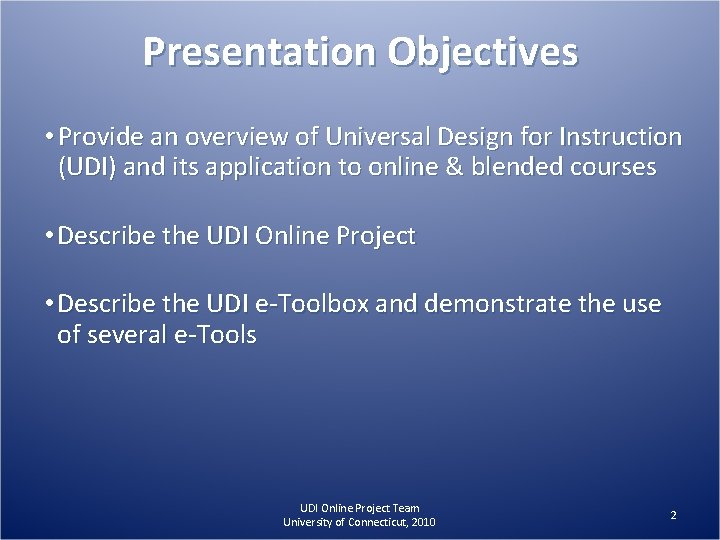 Presentation Objectives

• Provide an overview of Universal Design for Instruction (UDI) and its application to online & blended courses

• Describe the UDI Online Project

• Describe the UDI e-Toolbox and demonstrate the use of several e-Tools

UDI Online Project Team
University of Connecticut, 2010

2